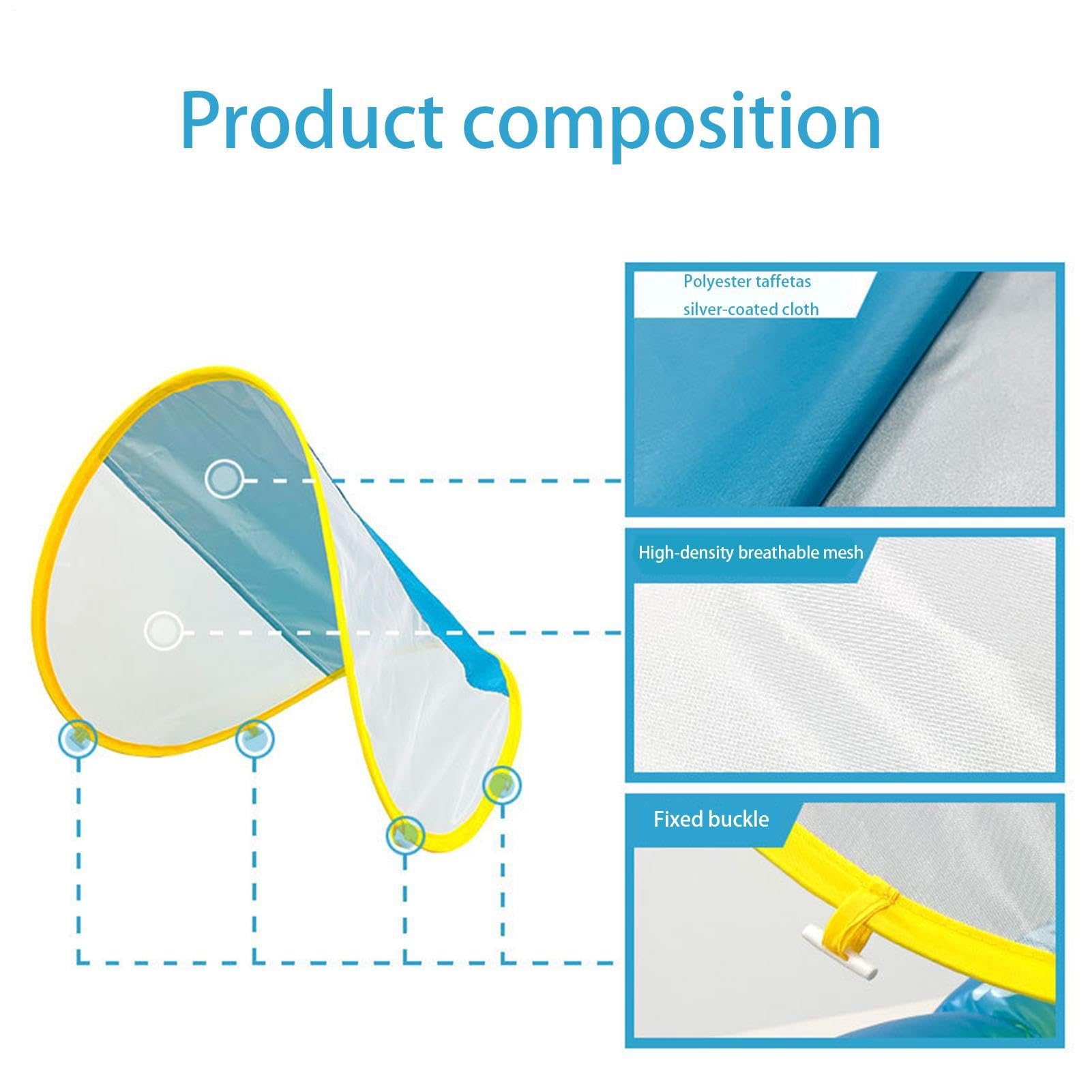 Product composition

Polyester taffetas silver-coated cloth

High-density breathable mesh

Fixed buckle